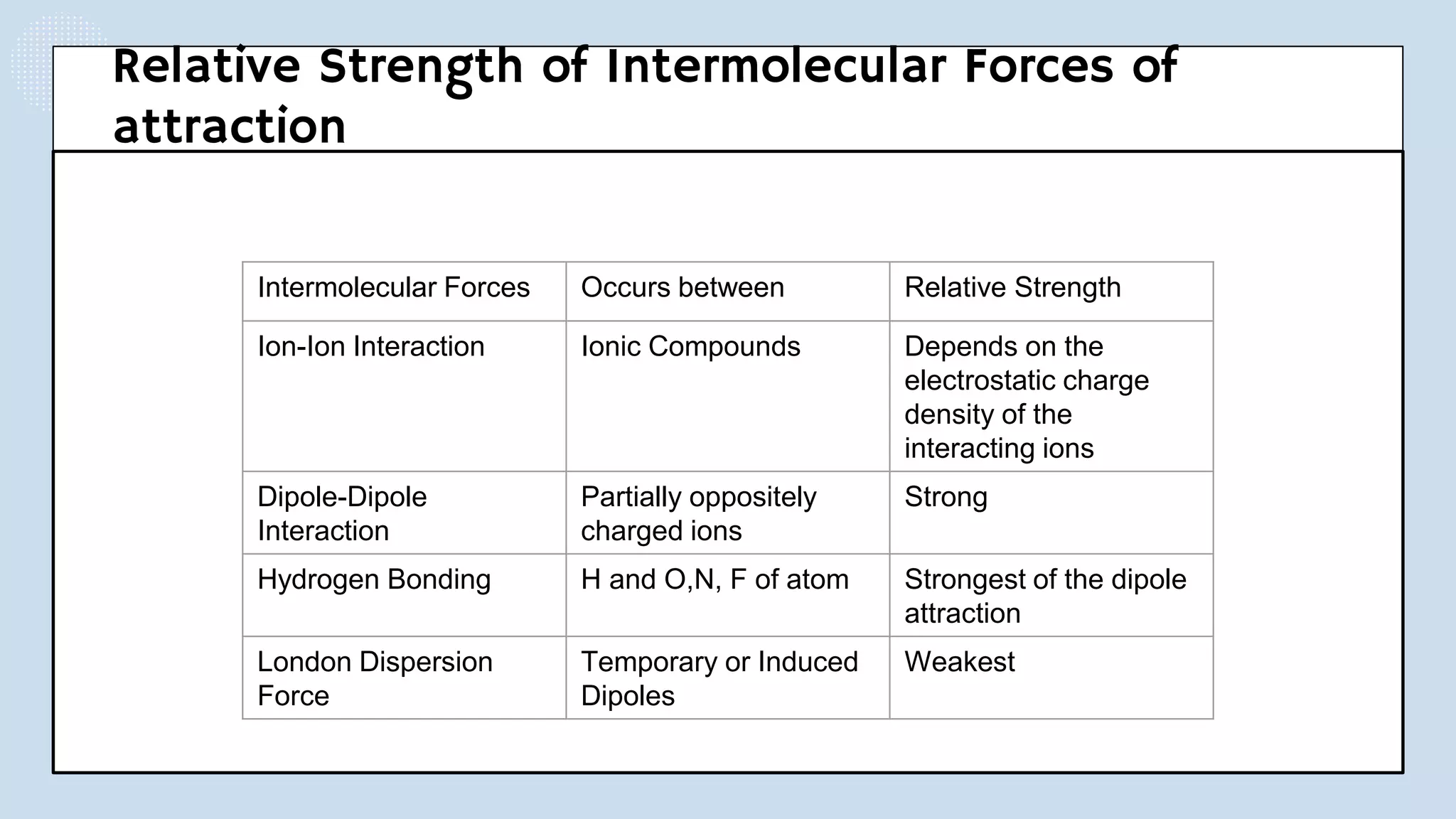 Relative Strength of Intermolecular Forces of attraction

| Intermolecular Forces | Occurs between | Relative Strength |
|---|---|---|
| Ion-Ion Interaction | Ionic Compounds | Depends on the electrostatic charge density of the interacting ions |
| Dipole-Dipole Interaction | Partially oppositely charged ions | Strong |
| Hydrogen Bonding | H and O,N, F of atom | Strongest of the dipole attraction |
| London Dispersion Force | Temporary or Induced Dipoles | Weakest |